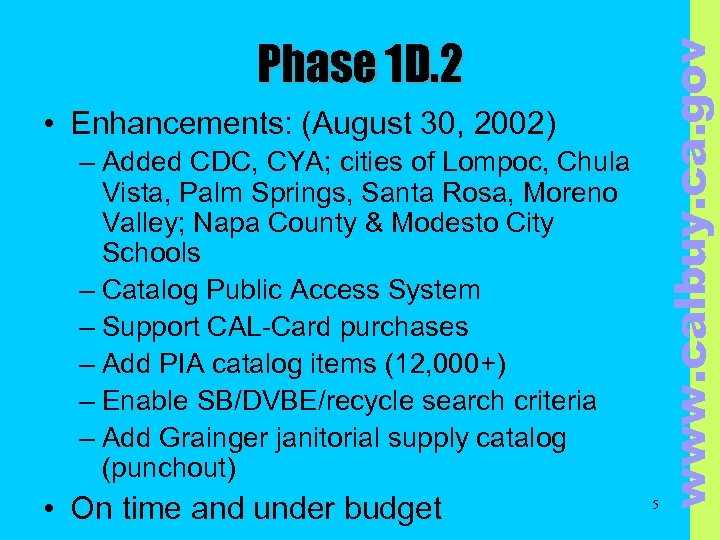 Phase 1D.2

• Enhancements: (August 30, 2002)
– Added CDC, CYA; cities of Lompoc, Chula Vista, Palm Springs, Santa Rosa, Moreno Valley; Napa County & Modesto City Schools
– Catalog Public Access System
– Support CAL-Card purchases
– Add PIA catalog items (12,000+)
– Enable SB/DVBE/recycle search criteria
– Add Grainger janitorial supply catalog (punchout)
• On time and under budget

5

www.calbuy.ca.gov